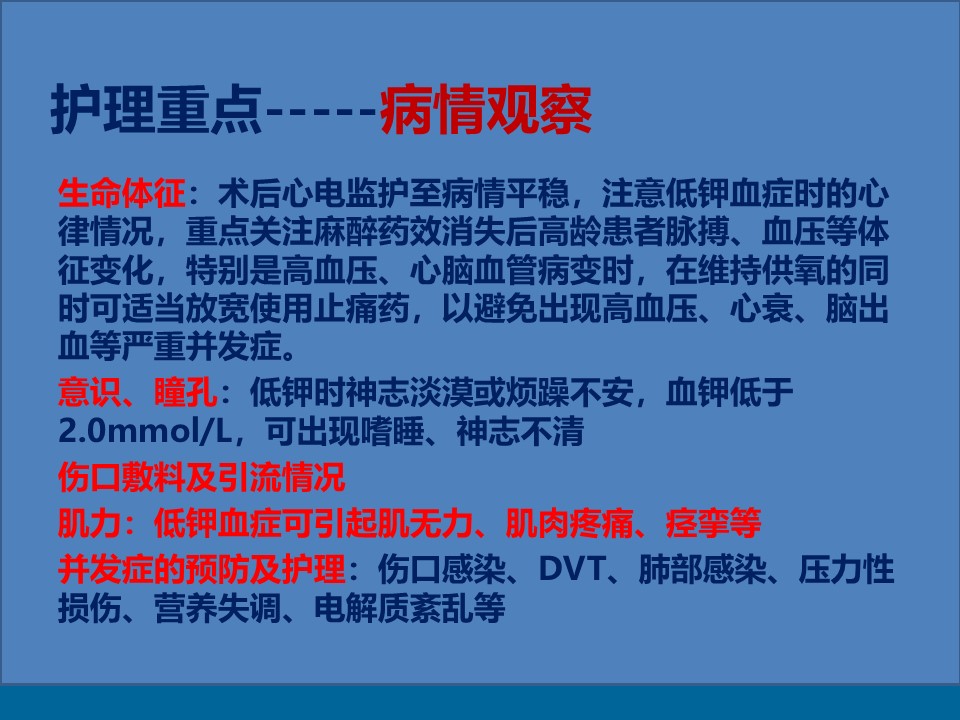 护理重点-----病情观察

生命体征：术后心电监护至病情平稳，注意低钾血症时的心律情况，重点关注麻醉药效消失后高龄患者脉搏、血压等体征变化，特别是高血压、心脑血管病变时，在维持供氧的同时可适当放宽使用止痛药，以避免出现高血压、心衰、脑出血等严重并发症。

意识、瞳孔：低钾时神志淡漠或烦躁不安，血钾低于2.0mmol/L，可出现嗜睡、神志不清

伤口敷料及引流情况

肌力：低钾血症可引起肌无力、肌肉疼痛、痉挛等

并发症的预防及护理：伤口感染、DVT、肺部感染、压力性损伤、营养失调、电解质紊乱等